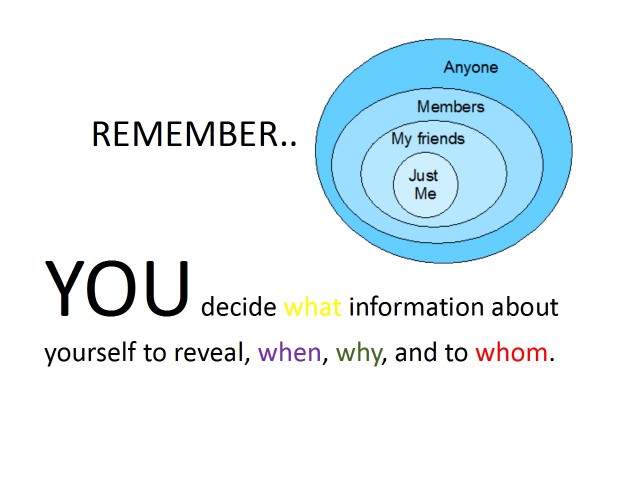 REMEMBER..

Anyone

Members

My friends

Just Me

YOU decide what information about yourself to reveal, when, why, and to whom.